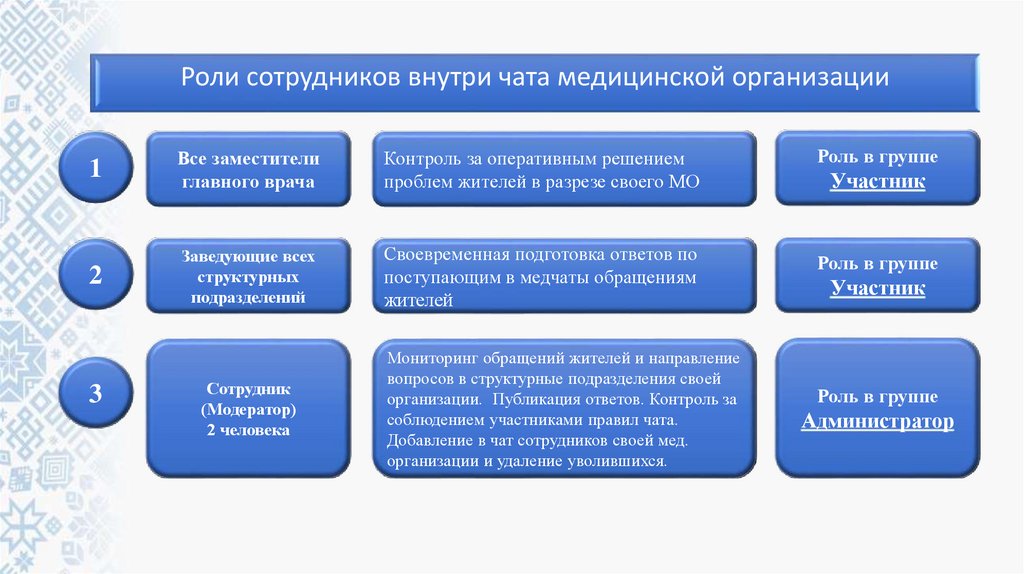 Роли сотрудников внутри чата медицинской организации

1

Все заместители главного врача

Контроль за оперативным решением проблем жителей в разрезе своего МО

Роль в группе
Участник

2

Заведующие всех структурных подразделений

Своевременная подготовка ответов по поступающим в медчаты обращениям жителей

Роль в группе
Участник

3

Сотрудник (Модератор) 2 человека

Мониторинг обращений жителей и направление вопросов в структурные подразделения своей организации. Публикация ответов. Контроль за соблюдением участниками правил чата. Добавление в чат сотрудников своей мед. организации и удаление уволившихся.

Роль в группе
Администратор